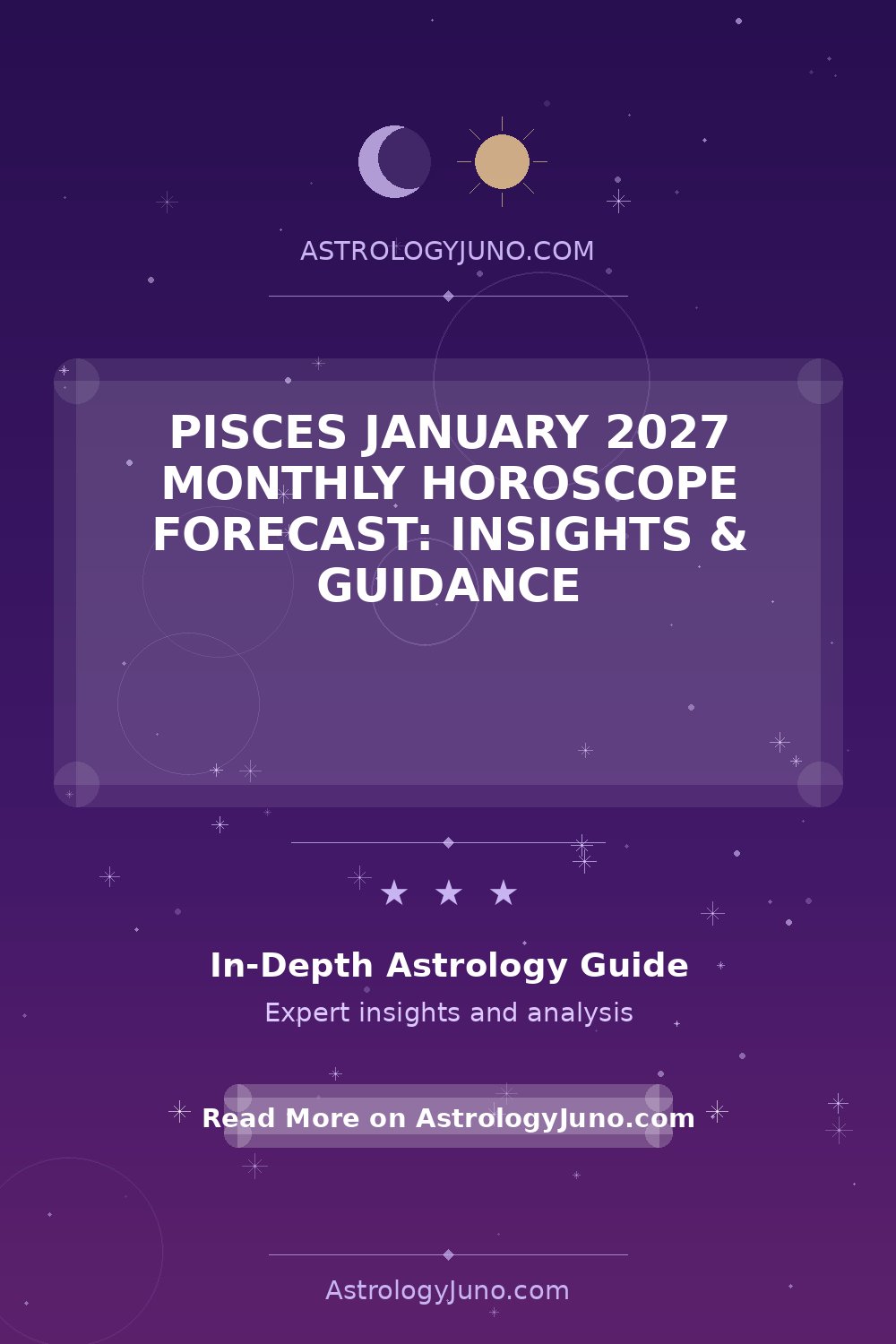 ASTROLOGYJUNO.COM

PISCES JANUARY 2027 MONTHLY HOROSCOPE FORECAST: INSIGHTS & GUIDANCE

★ ★ ★

In-Depth Astrology Guide

Expert insights and analysis

Read More on AstrologyJuno.com

AstrologyJuno.com